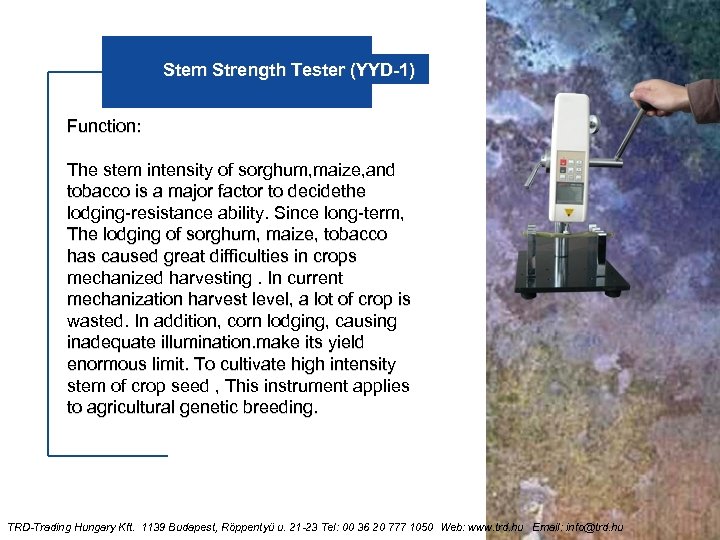 Stem Strength Tester (YYD-1)

Function:

The stem intensity of sorghum,maize,and tobacco is a major factor to decidethe lodging-resistance ability. Since long-term, The lodging of sorghum, maize, tobacco has caused great difficulties in crops mechanized harvesting . In current mechanization harvest level, a lot of crop is wasted. In addition, corn lodging, causing inadequate illumination.make its yield enormous limit. To cultivate high intensity stem of crop seed , This instrument applies to agricultural genetic breeding.

TRD-Trading Hungary Kft. 1139 Budapest, Röppentyű u. 21-23 Tel: 00 36 20 777 1050 Web: www.trd.hu Email: info@trd.hu